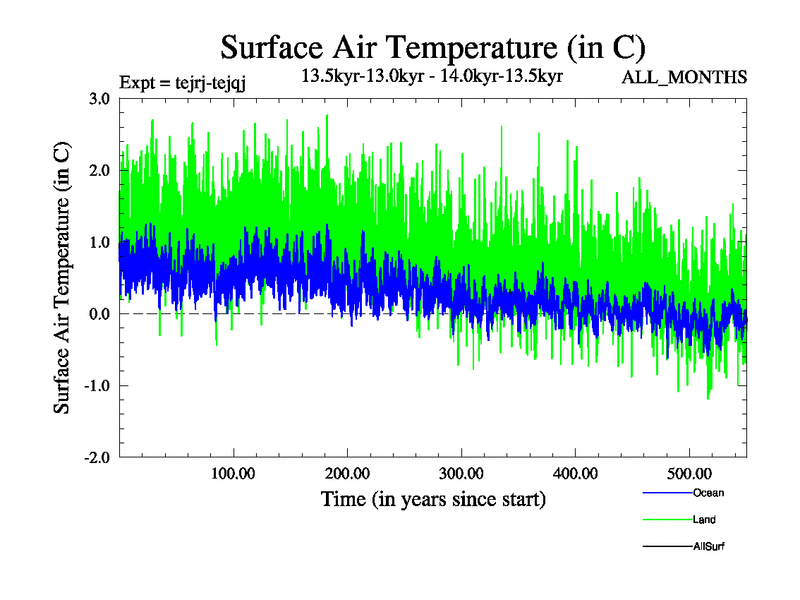 Surface Air Temperature (in C)
Expt = tejrj-tejqj
13.5kyr-13.0kyr - 14.0kyr-13.5kyr
ALL_MONTHS

Surface Air Temperature (in C)
3.0
2.0
1.0
0.0
-1.0
-2.0

100.00
200.00
300.00
400.00
500.00
Time (in years since start)

Ocean
Land
AllSurf